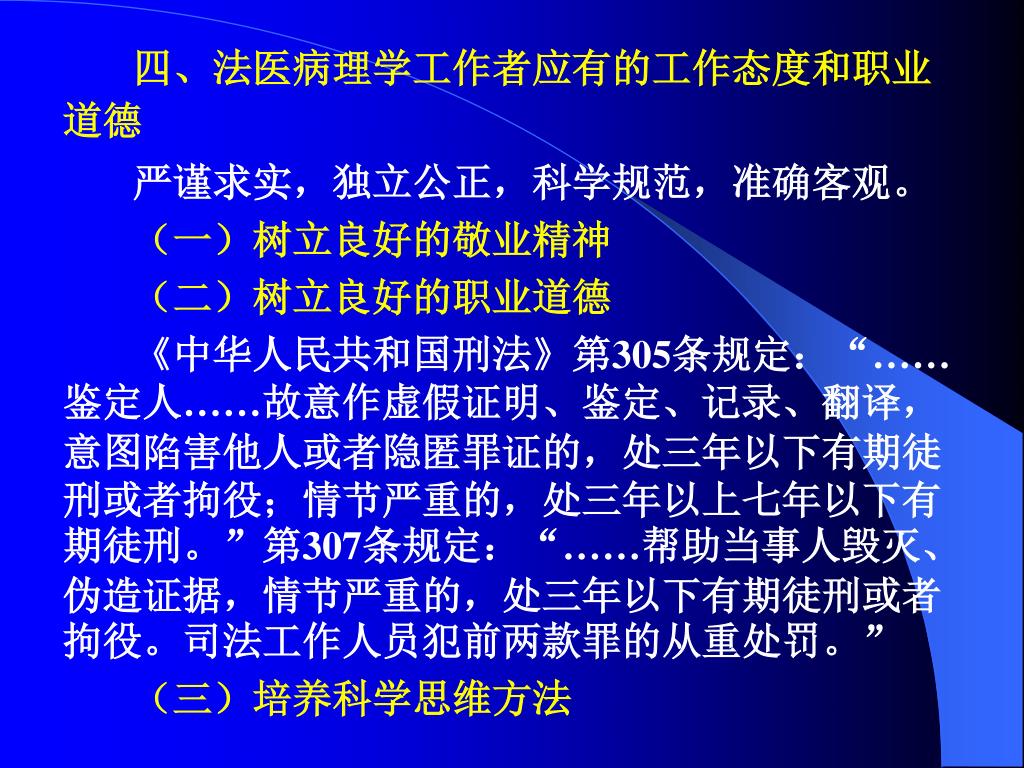 四、法医病理学工作者应有的工作态度和职业道德

严谨求实，独立公正，科学规范，准确客观。

（一）树立良好的敬业精神

（二）树立良好的职业道德

《中华人民共和国刑法》第305条规定：“……鉴定人……故意作虚假证明、鉴定、记录、翻译，意图陷害他人或者隐匿罪证的，处三年以下有期徒刑或者拘役；情节严重的，处三年以上七年以下有期徒刑。”第307条规定：“……帮助当事人毁灭、伪造证据，情节严重的，处三年以下有期徒刑或者拘役。司法工作人员犯前两款罪的从重处罚。”

（三）培养科学思维方法